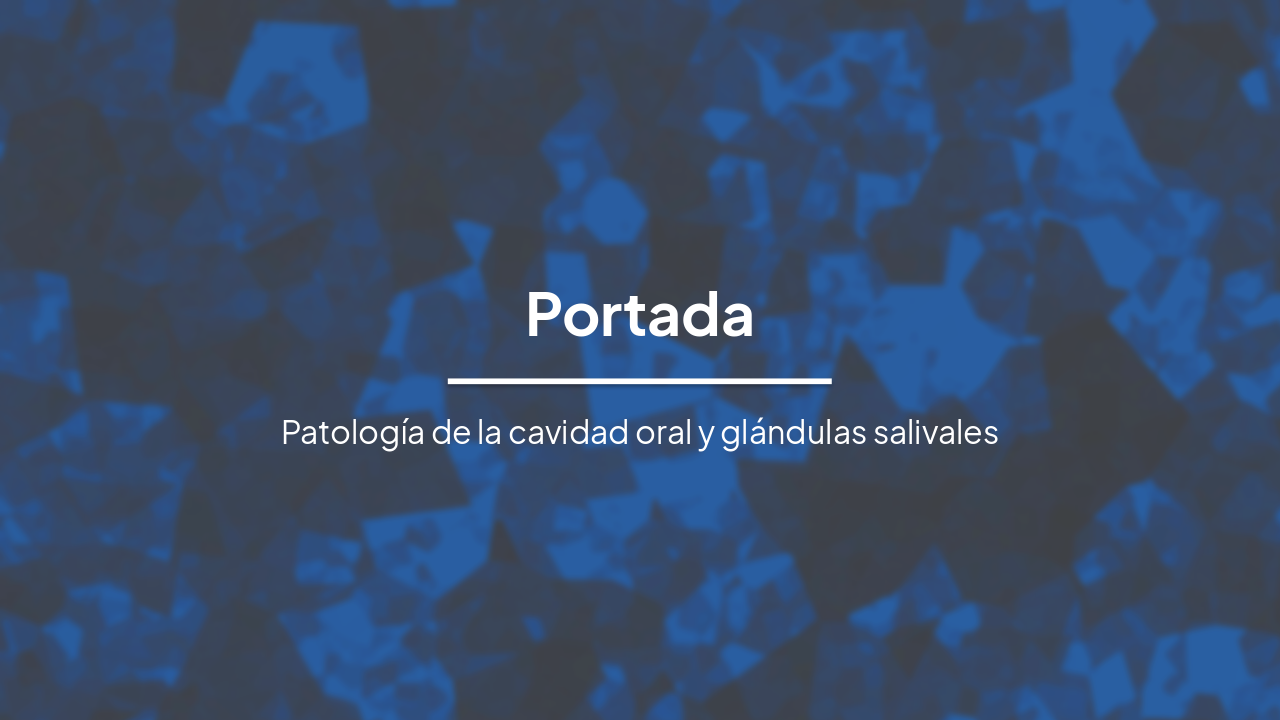 Portada

Patología de la cavidad oral y glándulas salivales